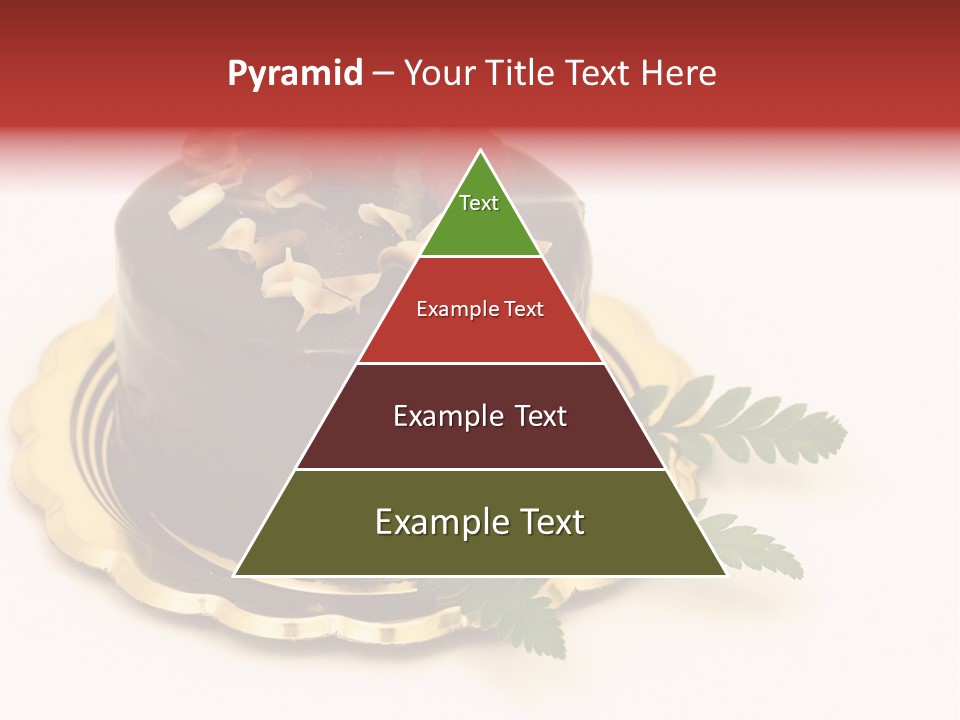 Pyramid – Your Title Text Here

Text

Example Text

Example Text

Example Text